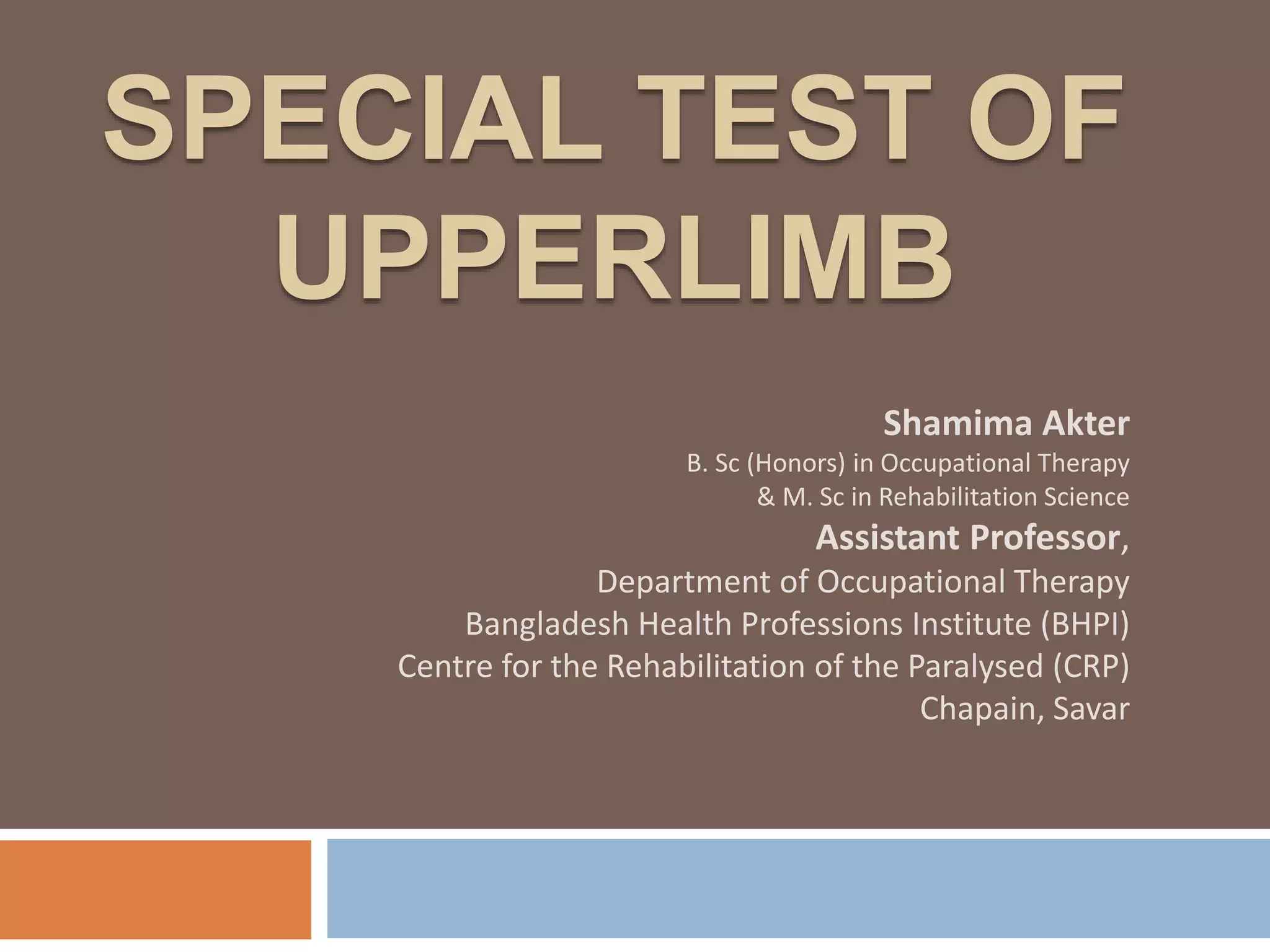 SPECIAL TEST OF UPPERLIMB

Shamima Akter
B. Sc (Honors) in Occupational Therapy
& M. Sc in Rehabilitation Science
Assistant Professor,
Department of Occupational Therapy
Bangladesh Health Professions Institute (BHPI)
Centre for the Rehabilitation of the Paralysed (CRP)
Chapain, Savar